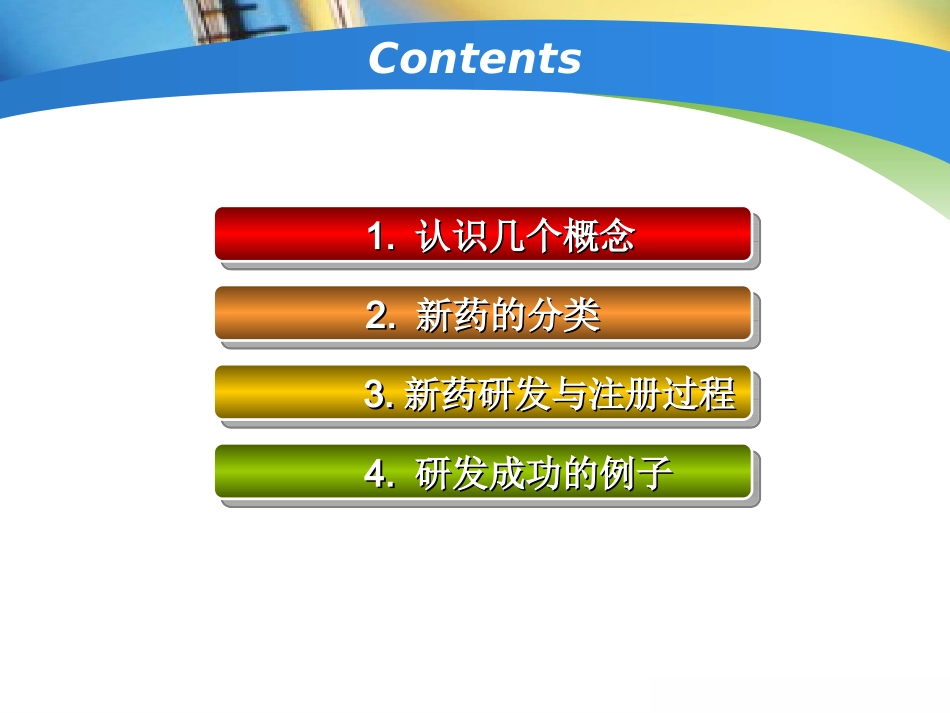 Contents

1. 认识几个概念

2. 新药的分类

3. 新药研发与注册过程

4. 研发成功的例子